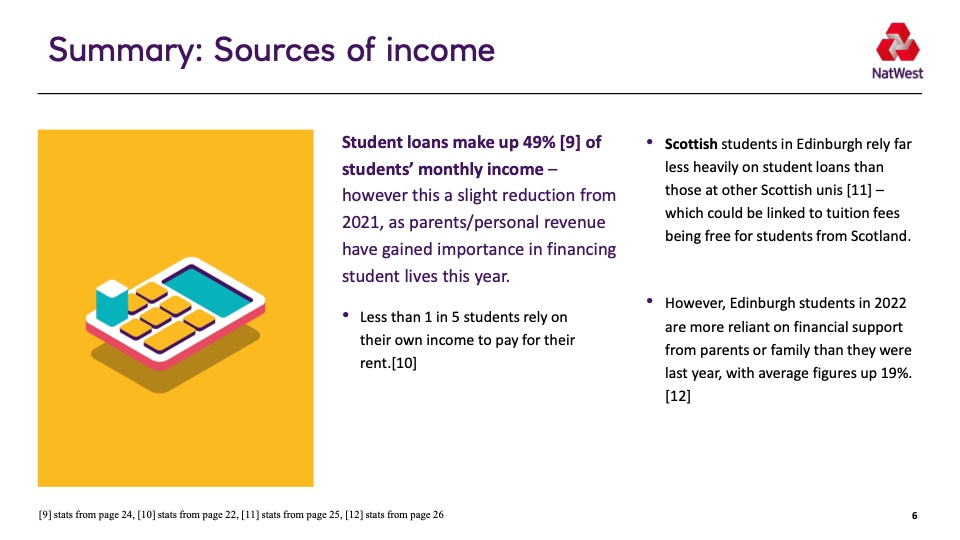 Summary: Sources of income

NatWest

Student loans make up 49% [9] of students' monthly income – however this a slight reduction from 2021, as parents/personal revenue have gained importance in financing student lives this year.

• Less than 1 in 5 students rely on their own income to pay for their rent.[10]

• Scottish students in Edinburgh rely far less heavily on student loans than those at other Scottish unis [11] – which could be linked to tuition fees being free for students from Scotland.

• However, Edinburgh students in 2022 are more reliant on financial support from parents or family than they were last year, with average figures up 19%. [12]

[9] stats from page 24, [10] stats from page 22, [11] stats from page 25, [12] stats from page 26

6